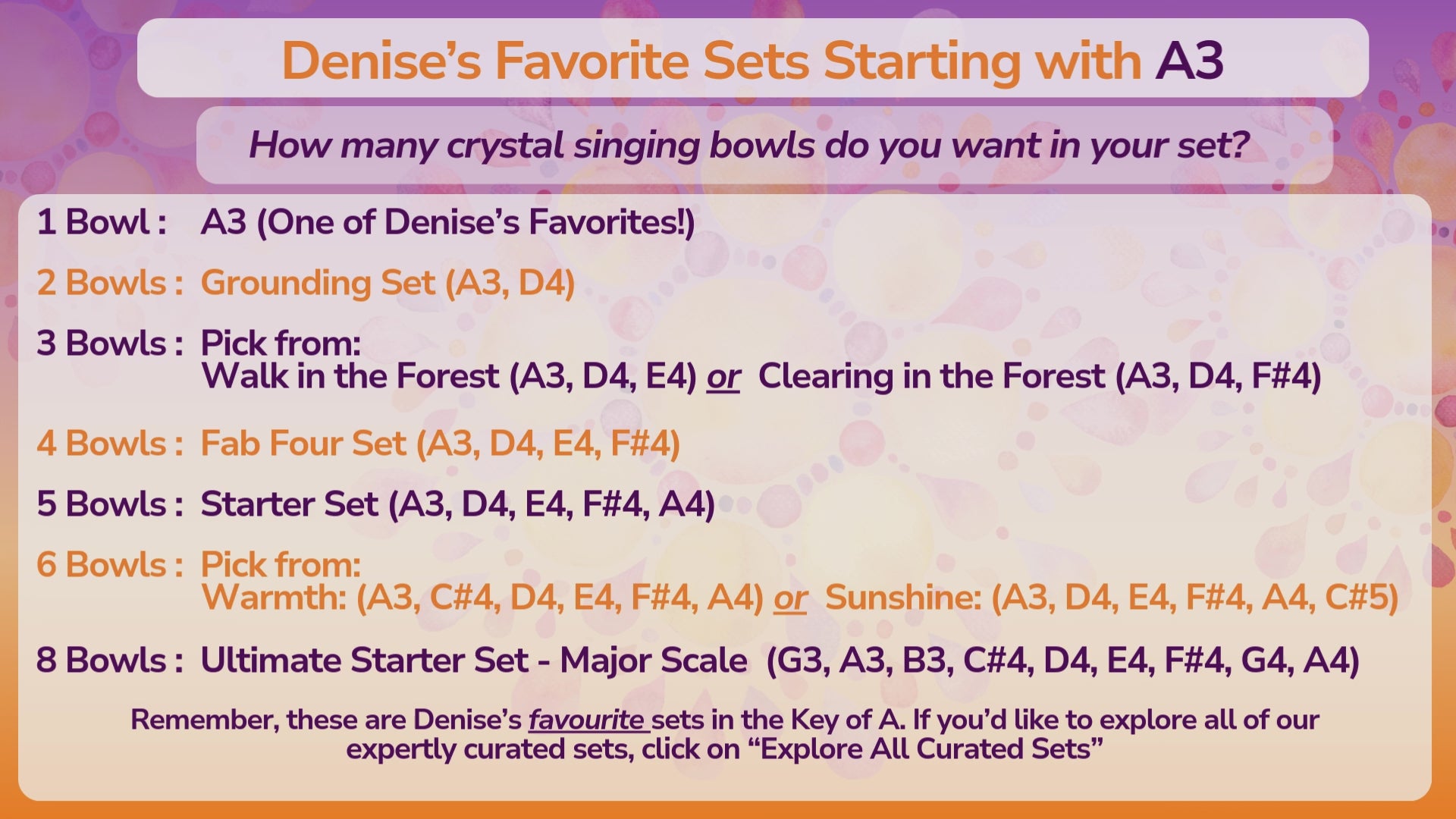 Denise's Favorite Sets Starting with A3

How many crystal singing bowls do you want in your set?

1 Bowl : A3 (One of Denise's Favorites!)

2 Bowls : Grounding Set (A3, D4)

3 Bowls : Pick from:
Walk in the Forest (A3, D4, E4) or Clearing in the Forest (A3, D4, F#4)

4 Bowls : Fab Four Set (A3, D4, E4, F#4)

5 Bowls : Starter Set (A3, D4, E4, F#4, A4)

6 Bowls : Pick from:
Warmth: (A3, C#4, D4, E4, F#4, A4) or Sunshine: (A3, D4, E4, F#4, A4, C#5)

8 Bowls : Ultimate Starter Set - Major Scale (G3, A3, B3, C#4, D4, E4, F#4, G4, A4)

Remember, these are Denise's favourite sets in the Key of A. If you'd like to explore all of our expertly curated sets, click on "Explore All Curated Sets"